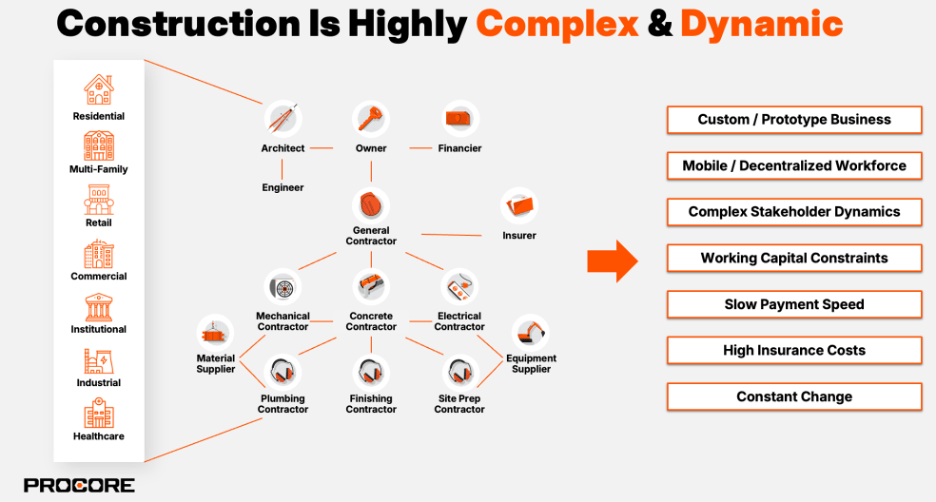 Construction Is Highly Complex & Dynamic

Residential
Multi-Family
Retail
Commercial
Institutional
Industrial
Healthcare

Architect
Owner
Financier
Engineer
General Contractor
Insurer
Mechanical Contractor
Concrete Contractor
Electrical Contractor
Material Supplier
Equipment Supplier
Plumbing Contractor
Finishing Contractor
Site Prep Contractor

Custom / Prototype Business
Mobile / Decentralized Workforce
Complex Stakeholder Dynamics
Working Capital Constraints
Slow Payment Speed
High Insurance Costs
Constant Change

PROCORE